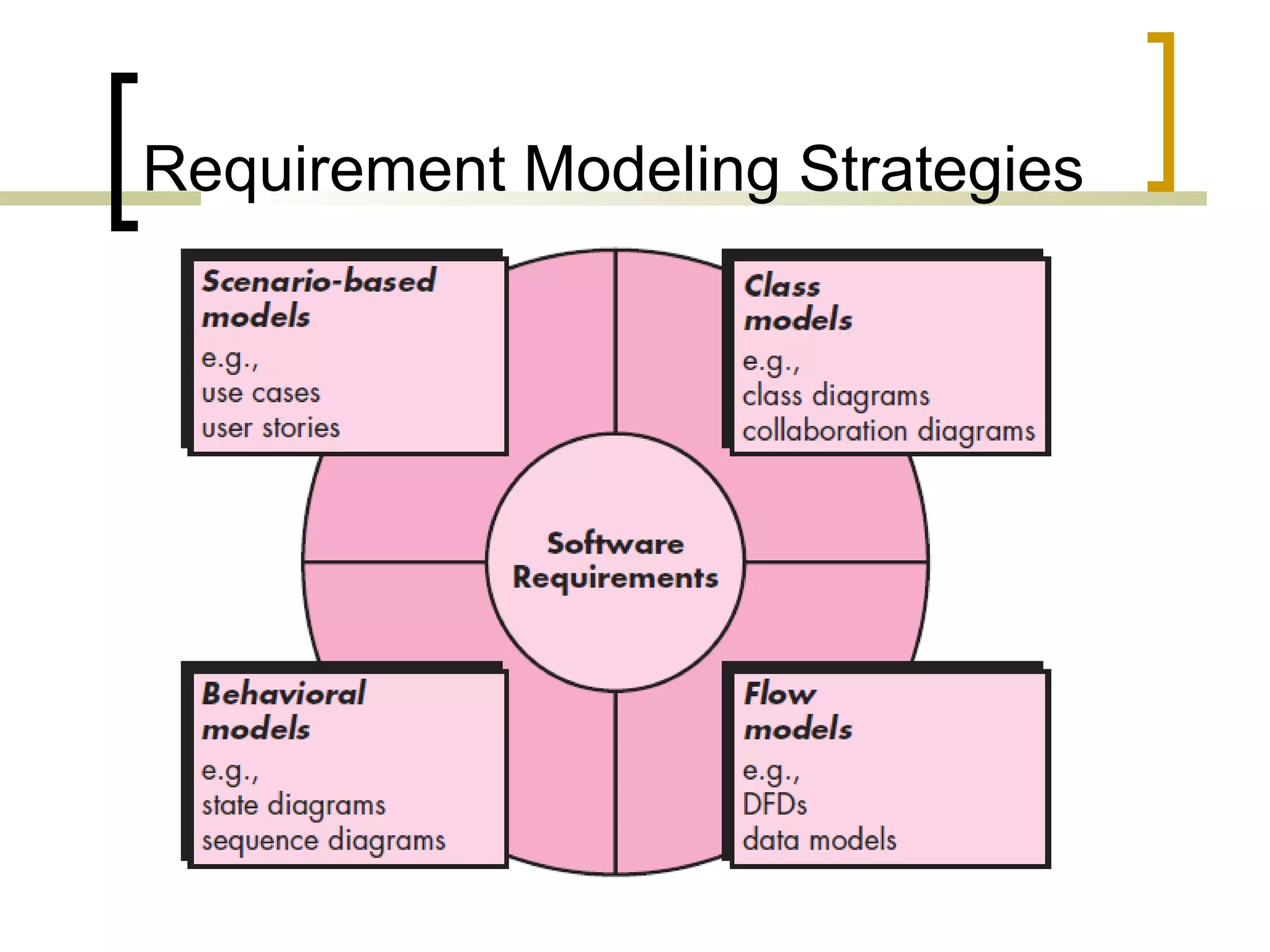 Requirement Modeling Strategies

Scenario-based models
e.g.,
use cases
user stories

Class models
e.g.,
class diagrams
collaboration diagrams

Software Requirements

Behavioral models
e.g.,
state diagrams
sequence diagrams

Flow models
e.g.,
DFDs
data models